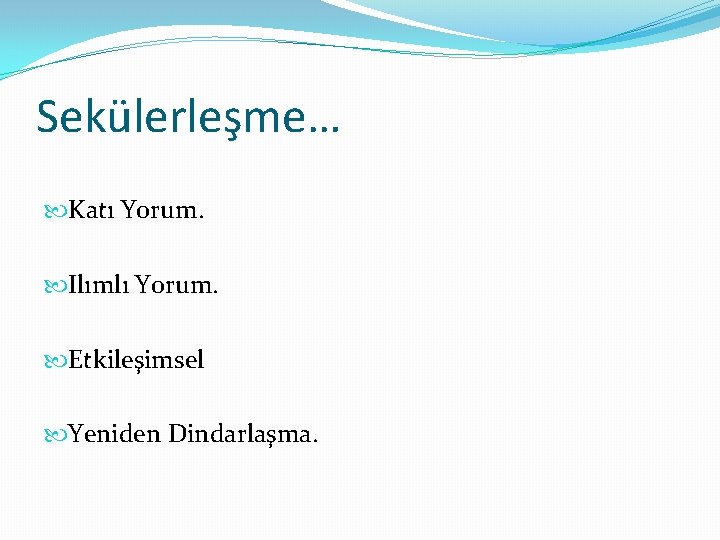 Sekülerleşme…

Katı Yorum.

Ilımlı Yorum.

Etkileşimsel

Yeniden Dindarlaşma.